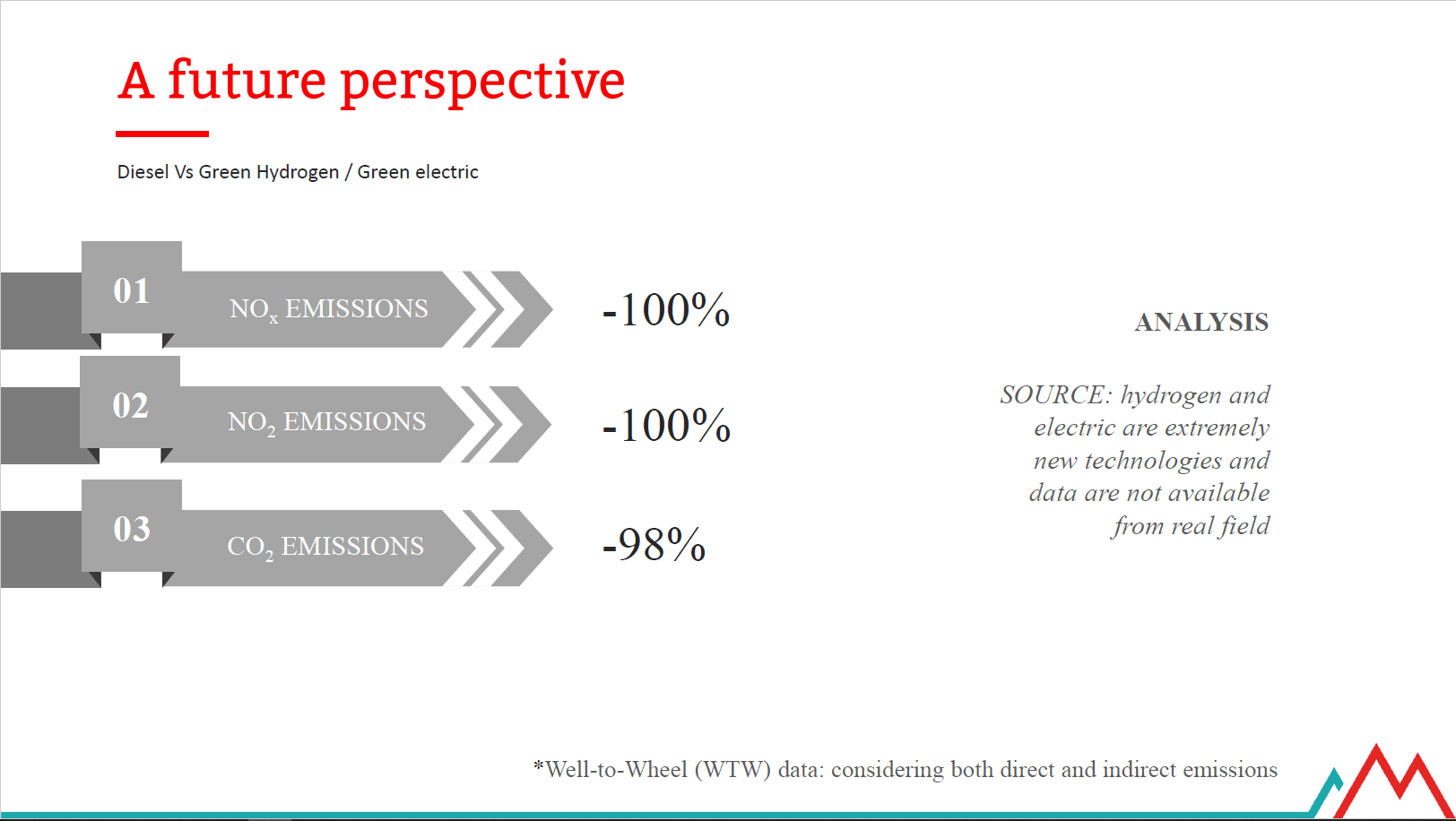 A future perspective

Diesel Vs Green Hydrogen / Green electric

01 $NO_x$ EMISSIONS

-100%

02 $NO_2$ EMISSIONS

-100%

03 $CO_2$ EMISSIONS

-98%

ANALYSIS

SOURCE: hydrogen and electric are extremely new technologies and data are not available from real field

*Well-to-Wheel (WTW) data: considering both direct and indirect emissions